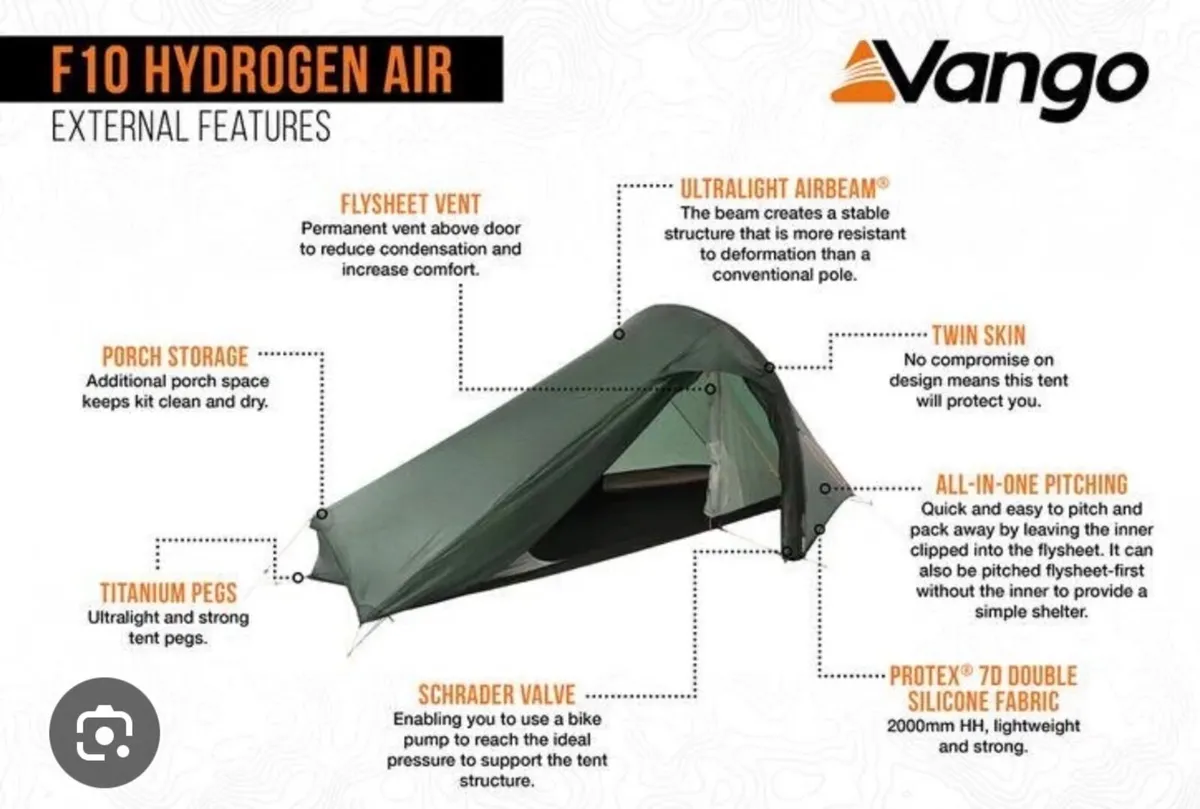 F10 HYDROGEN AIR
EXTERNAL FEATURES

Vango

FLYSHEET VENT
Permanent vent above door to reduce condensation and increase comfort.

ULTRALIGHT AIRBEAM®
The beam creates a stable structure that is more resistant to deformation than a conventional pole.

PORCH STORAGE
Additional porch space keeps kit clean and dry.

TWIN SKIN
No compromise on design means this tent will protect you.

ALL-IN-ONE PITCHING
Quick and easy to pitch and pack away by leaving the inner clipped into the flysheet. It can also be pitched flysheet-first without the inner to provide a simple shelter.

TITANIUM PEGS
Ultralight and strong tent pegs.

SCHRADER VALVE
Enabling you to use a bike pump to reach the ideal pressure to support the tent structure.

PROTEX® 7D DOUBLE SILICONE FABRIC
2000mm HH, lightweight and strong.